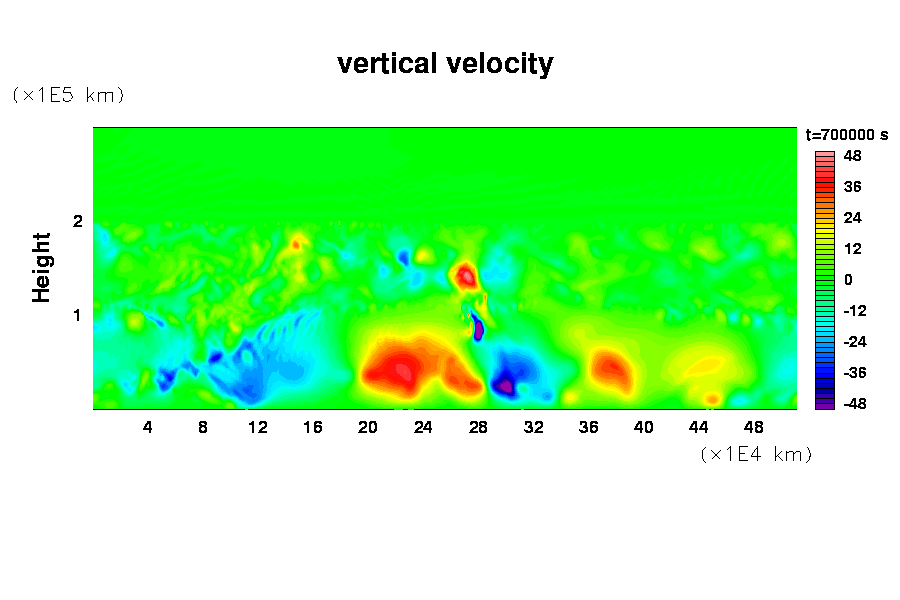 vertical velocity

(×1E5 km)

Height

2

1

4 8 12 16 20 24 28 32 36 40 44 48

(×1E4 km)

t=700000 s

48
36
24
12
0
-12
-24
-36
-48